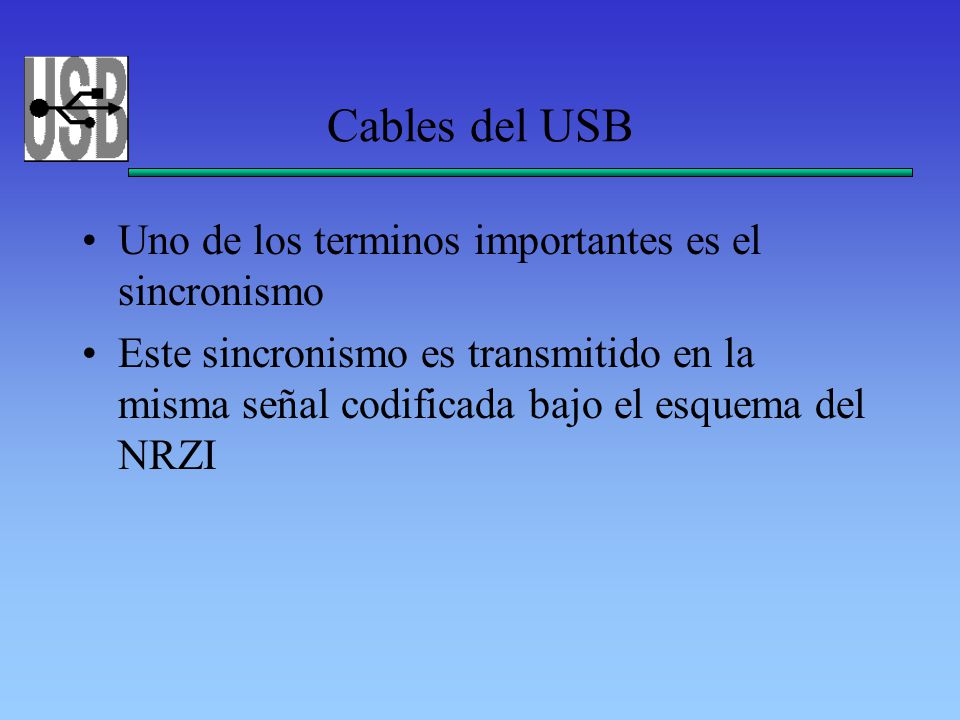 USB

Cables del USB

• Uno de los terminos importantes es el sincronismo
• Este sincronismo es transmitido en la misma señal codificada bajo el esquema del NRZI